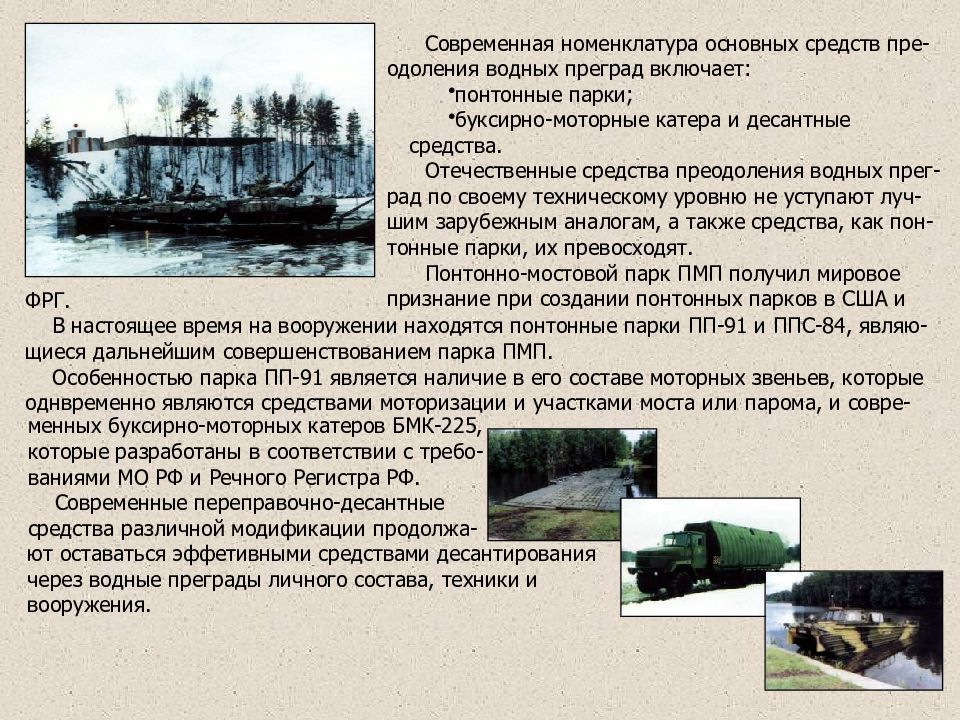 Современная номенклатура основных средств преодоления водных преград включает:

•понтонные парки;

•буксирно-моторные катера и десантные средства.

Отечественные средства преодоления водных преград по своему техническому уровню не уступают лучшим зарубежным аналогам, а также средства, как понтонные парки, их превосходят.

Понтонно-мостовой парк ПМП получил мировое признание при создании понтонных парков в США и ФРГ.

В настоящее время на вооружении находятся понтонные парки ПП-91 и ППС-84, являющиеся дальнейшим совершенствованием парка ПМП.

Особенностью парка ПП-91 является наличие в его составе моторных звеньев, которые однвременно являются средствами моторизации и участками моста или парома, и современных буксирно-моторных катеров БМК-225, которые разработаны в соответствии с требованиями МО РФ и Речного Регистра РФ.

Современные переправочно-десантные средства различной модификации продолжают оставаться эффетивными средствами десантирования через водные преграды личного состава, техники и вооружения.